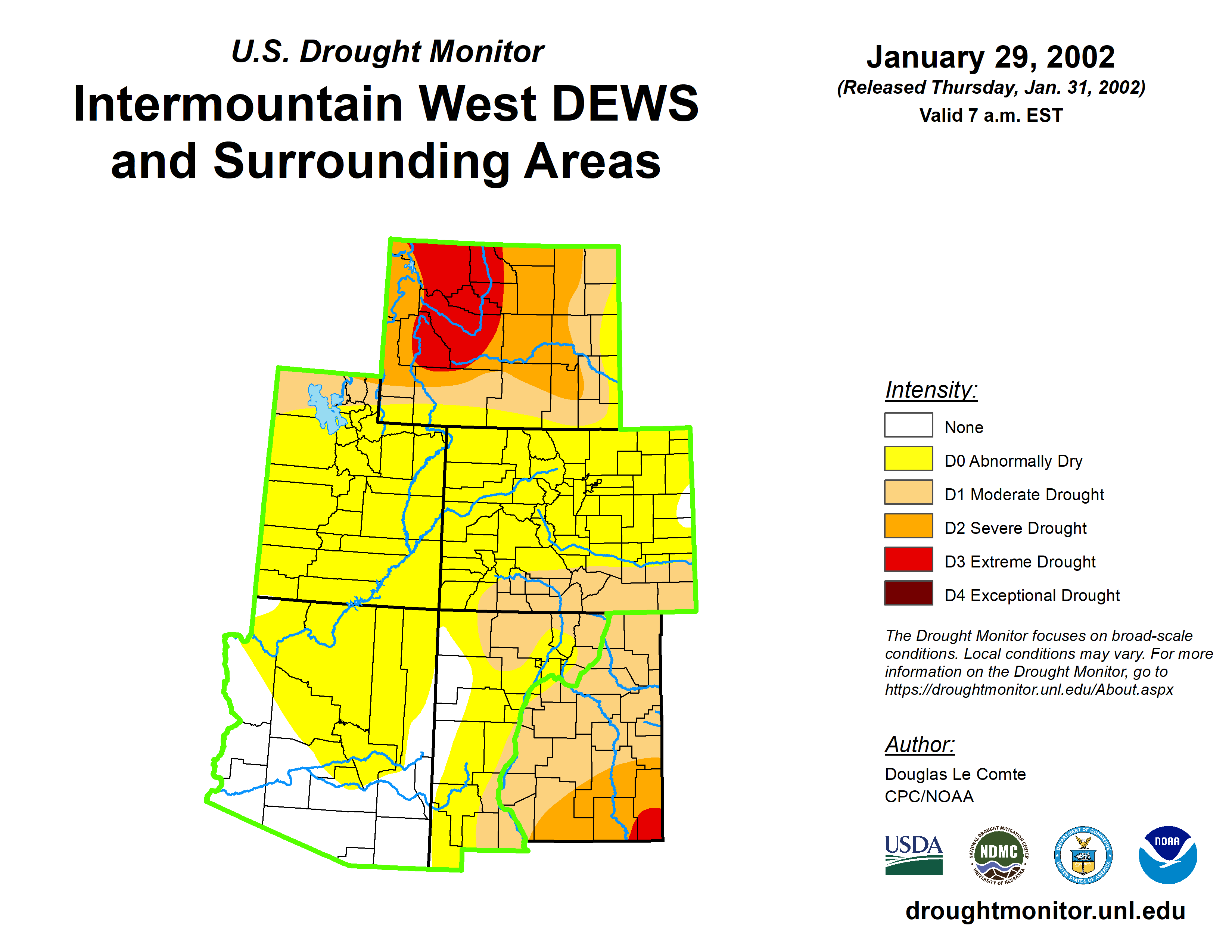 U.S. Drought Monitor
Intermountain West DEWS and Surrounding Areas

January 29, 2002
(Released Thursday, Jan. 31, 2002)
Valid 7 a.m. EST

Intensity:
None
D0 Abnormally Dry
D1 Moderate Drought
D2 Severe Drought
D3 Extreme Drought
D4 Exceptional Drought

The Drought Monitor focuses on broad-scale conditions. Local conditions may vary. For more information on the Drought Monitor, go to https://droughtmonitor.unl.edu/About.aspx

Author:
Douglas Le Comte
CPC/NOAA

USDA
NATIONAL DROUGHT MITIGATION CENTER NDMC UNIVERSITY OF NEBRASKA
DEPARTMENT OF COMMERCE UNITED STATES OF AMERICA
NOAA

droughtmonitor.unl.edu